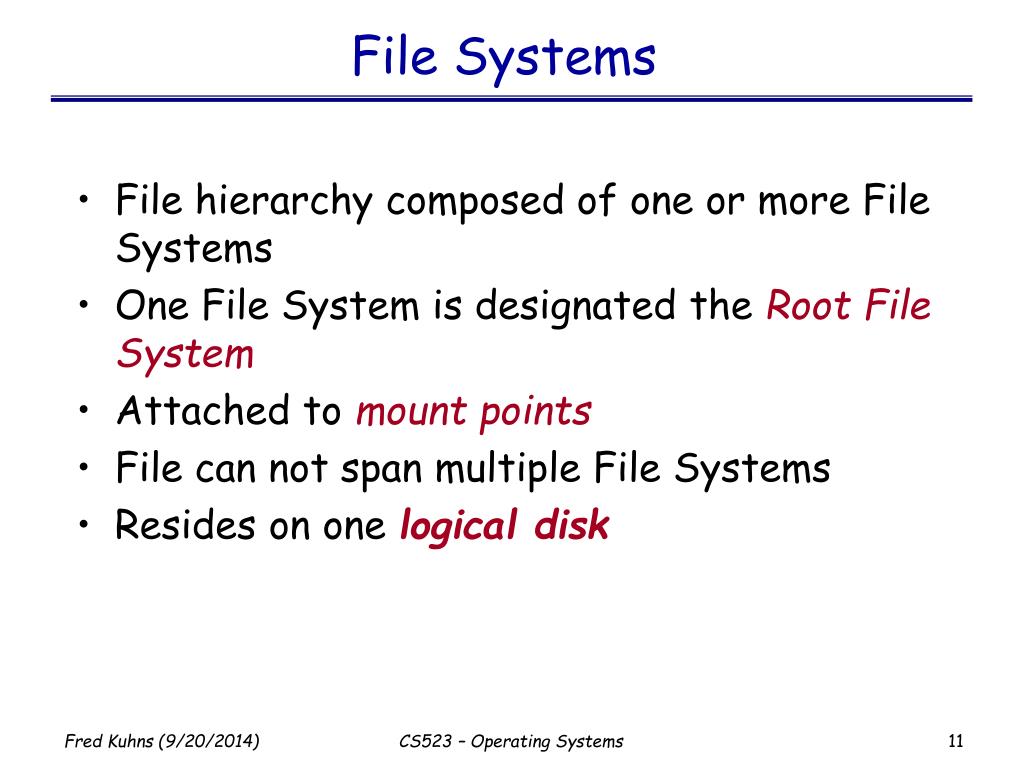 File Systems

• File hierarchy composed of one or more File Systems
• One File System is designated the Root File System
• Attached to mount points
• File can not span multiple File Systems
• Resides on one logical disk

Fred Kuhns (9/20/2014)

CS523 – Operating Systems

11